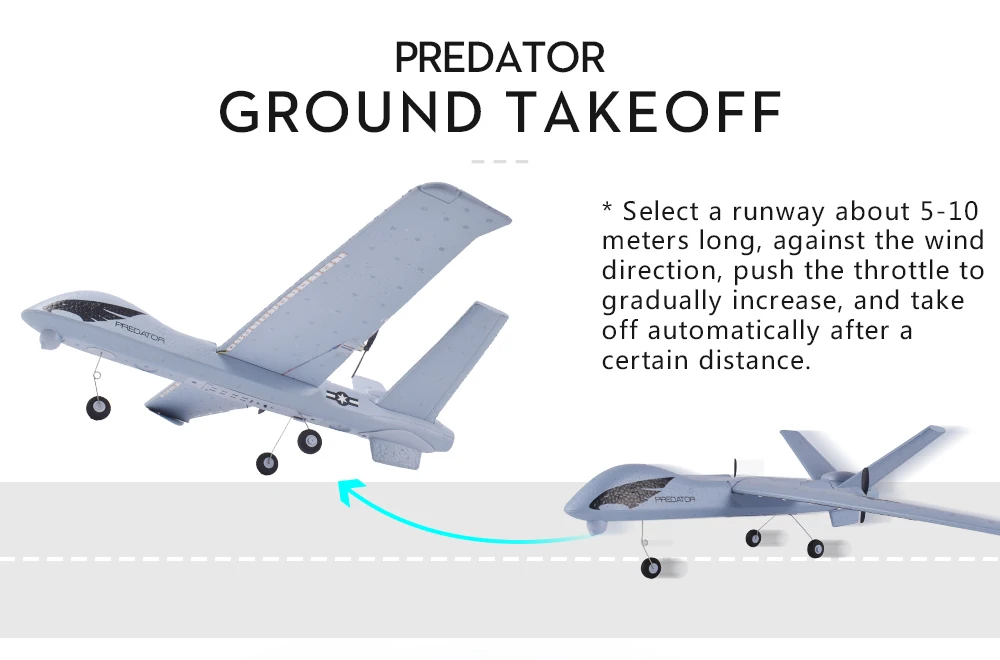 PREDATOR
GROUND TAKEOFF

* Select a runway about 5-10 meters long, against the wind direction, push the throttle to gradually increase, and take off automatically after a certain distance.

PREDATOR

PREDATOR